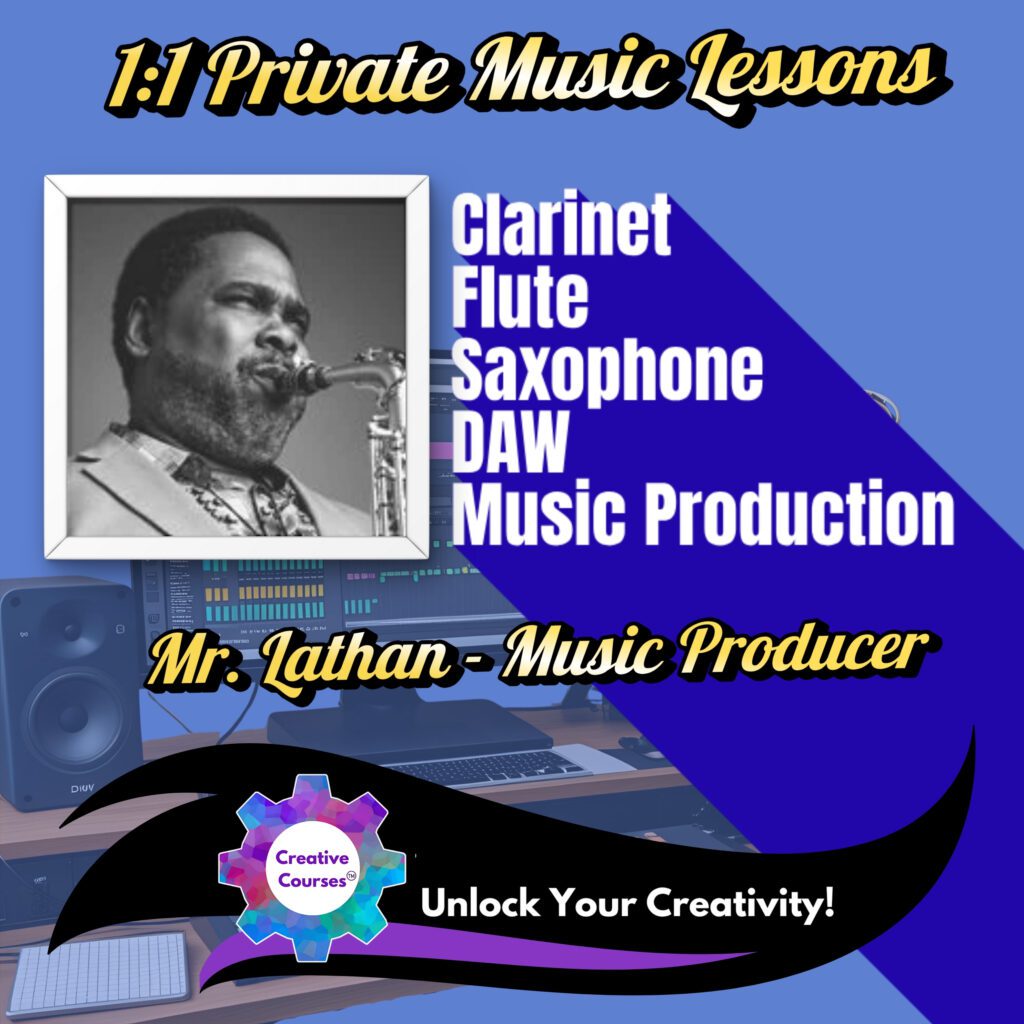 1:1 Private Music Lessons

Clarinet
Flute
Saxophone
DAW
Music Production

Mr. Lathan - Music Producer

Creative Courses™

Unlock Your Creativity!